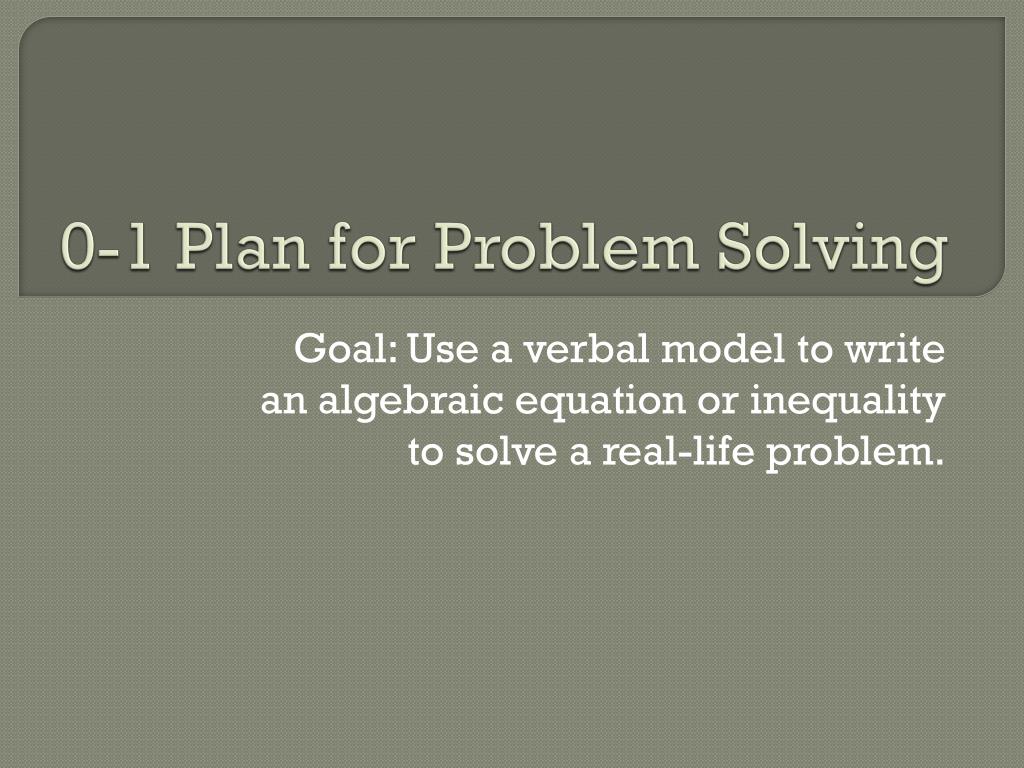 0-1 Plan for Problem Solving

Goal: Use a verbal model to write an algebraic equation or inequality to solve a real-life problem.